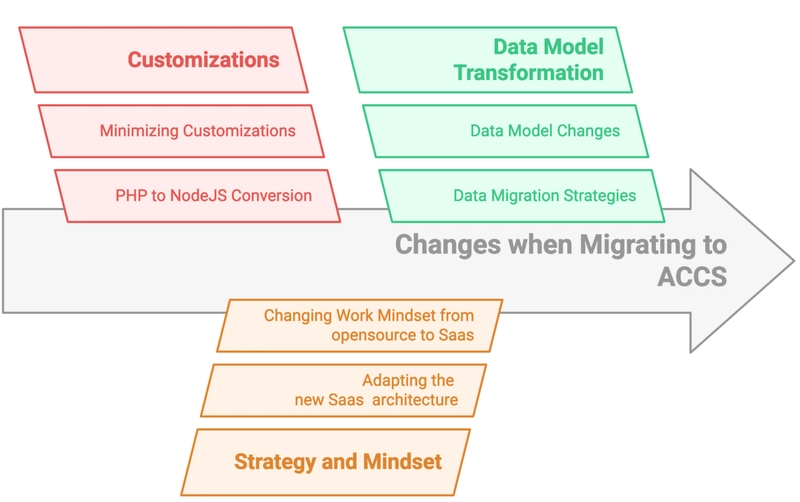 Customizations

Minimizing Customizations

PHP to NodeJS Conversion

Data Model Transformation

Data Model Changes

Data Migration Strategies

Changes when Migrating to ACCS

Changing Work Mindset from opensource to Saas

Adapting the new Saas architecture

Strategy and Mindset